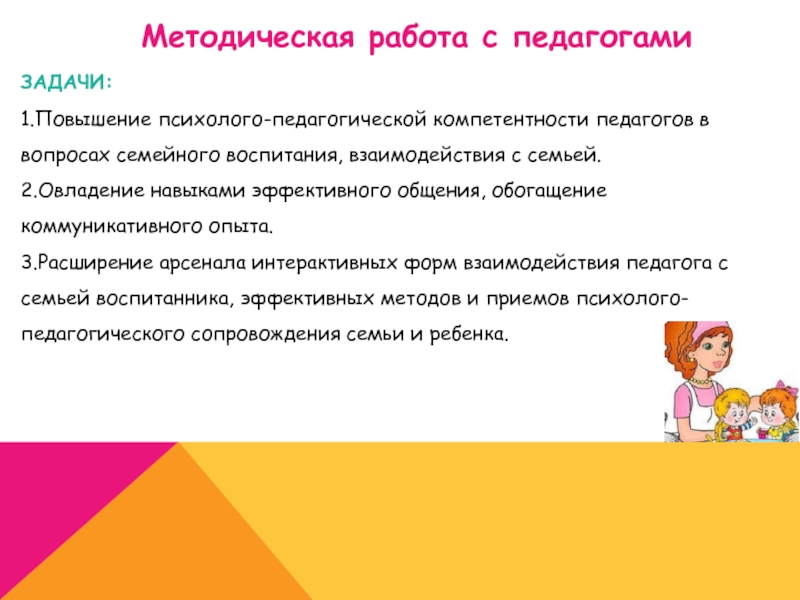 Методическая работа с педагогами

ЗАДАЧИ:

1.Повышение психолого-педагогической компетентности педагогов в вопросах семейного воспитания, взаимодействия с семьей.

2.Овладение навыками эффективного общения, обогащение коммуникативного опыта.

3.Расширение арсенала интерактивных форм взаимодействия педагога с семьей воспитанника, эффективных методов и приемов психолого-педагогического сопровождения семьи и ребенка.